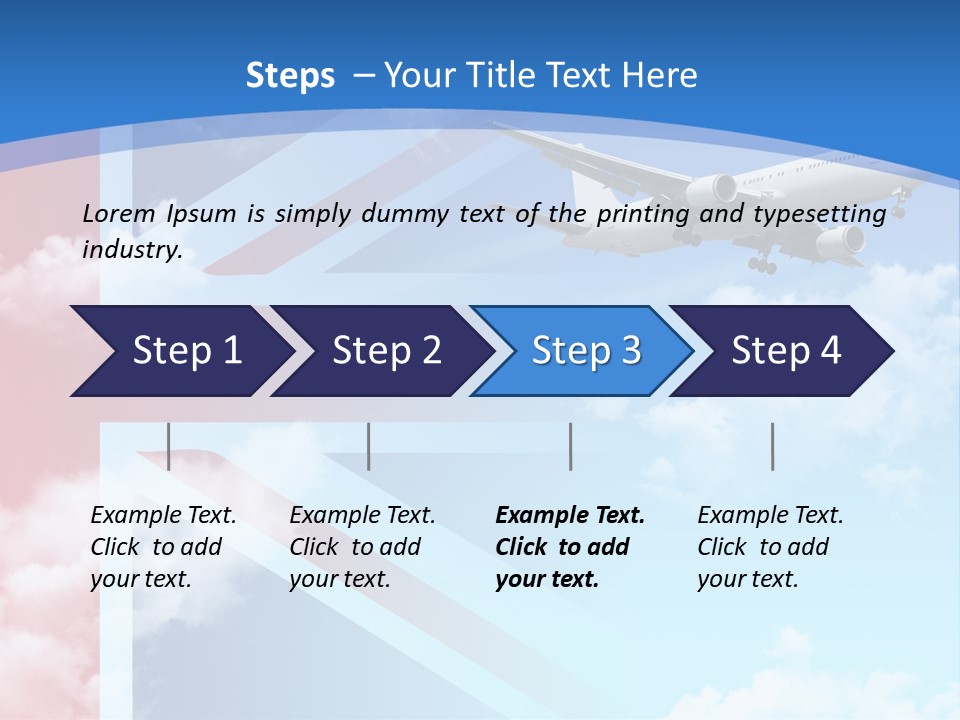 Steps – Your Title Text Here

Lorem Ipsum is simply dummy text of the printing and typesetting industry.

Step 1

Step 2

Step 3

Step 4

Example Text. Click to add your text.

Example Text. Click to add your text.

Example Text. Click to add your text.

Example Text. Click to add your text.